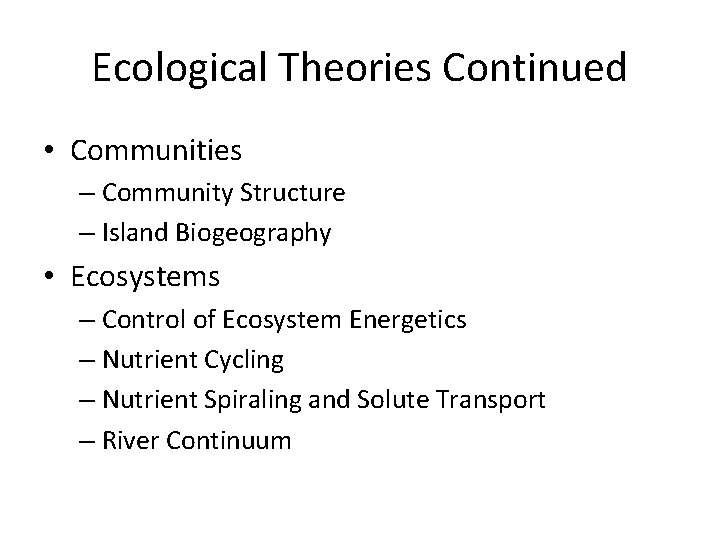 Ecological Theories Continued

• Communities
– Community Structure
– Island Biogeography

• Ecosystems
– Control of Ecosystem Energetics
– Nutrient Cycling
– Nutrient Spiraling and Solute Transport
– River Continuum